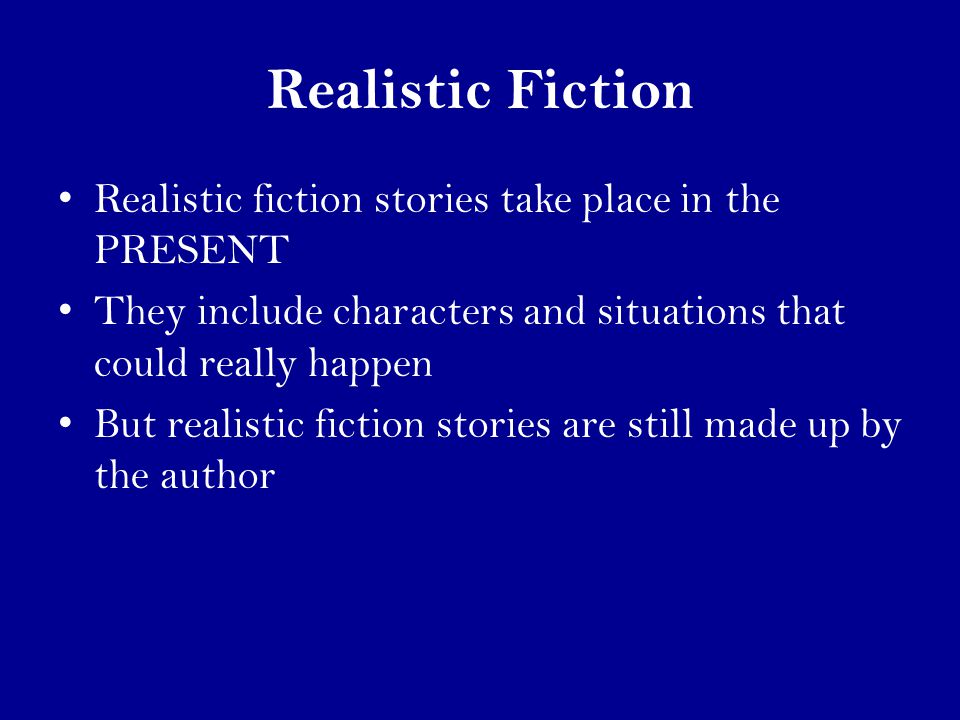 Realistic Fiction

• Realistic fiction stories take place in the PRESENT
• They include characters and situations that could really happen
• But realistic fiction stories are still made up by the author